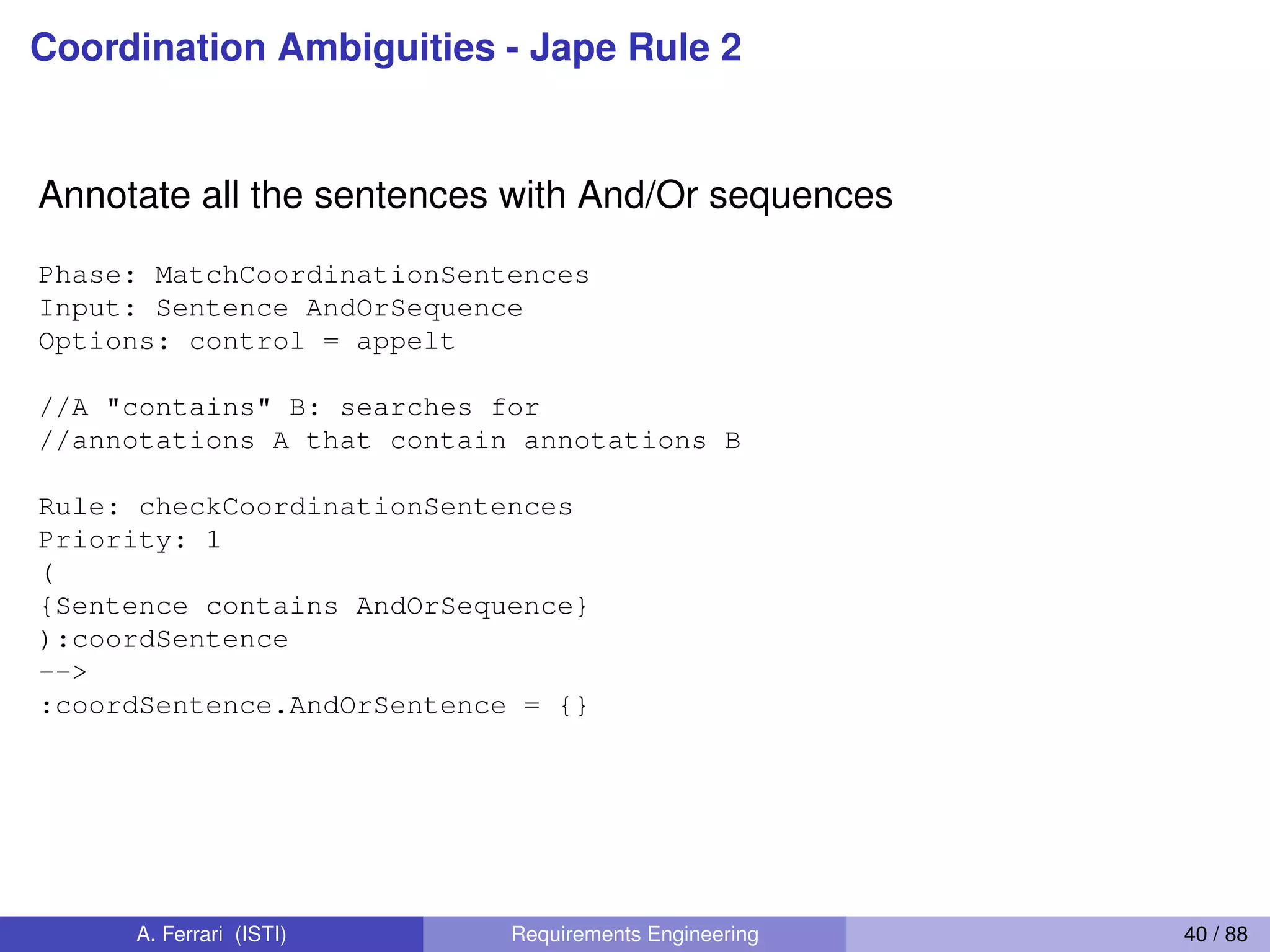 Coordination Ambiguities - Jape Rule 2

Annotate all the sentences with And/Or sequences

Phase: MatchCoordinationSentences
Input: Sentence AndOrSequence
Options: control = appelt

//A "contains" B: searches for
//annotations A that contain annotations B

Rule: checkCoordinationSentences
Priority: 1
(
{Sentence contains AndOrSequence}
):coordSentence
-->
:coordSentence.AndOrSentence = {}

A. Ferrari (ISTI)
Requirements Engineering
40 / 88